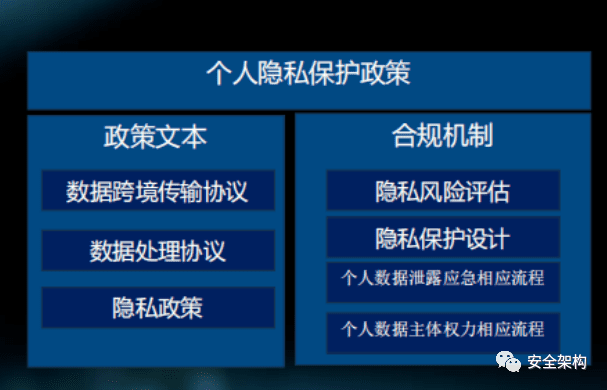 个人隐私保护政策

政策文本

数据跨境传输协议

数据处理协议

隐私政策

合规机制

隐私风险评估

隐私保护设计

个人数据泄露应急相应流程

个人数据主体权力相应流程

安全架构